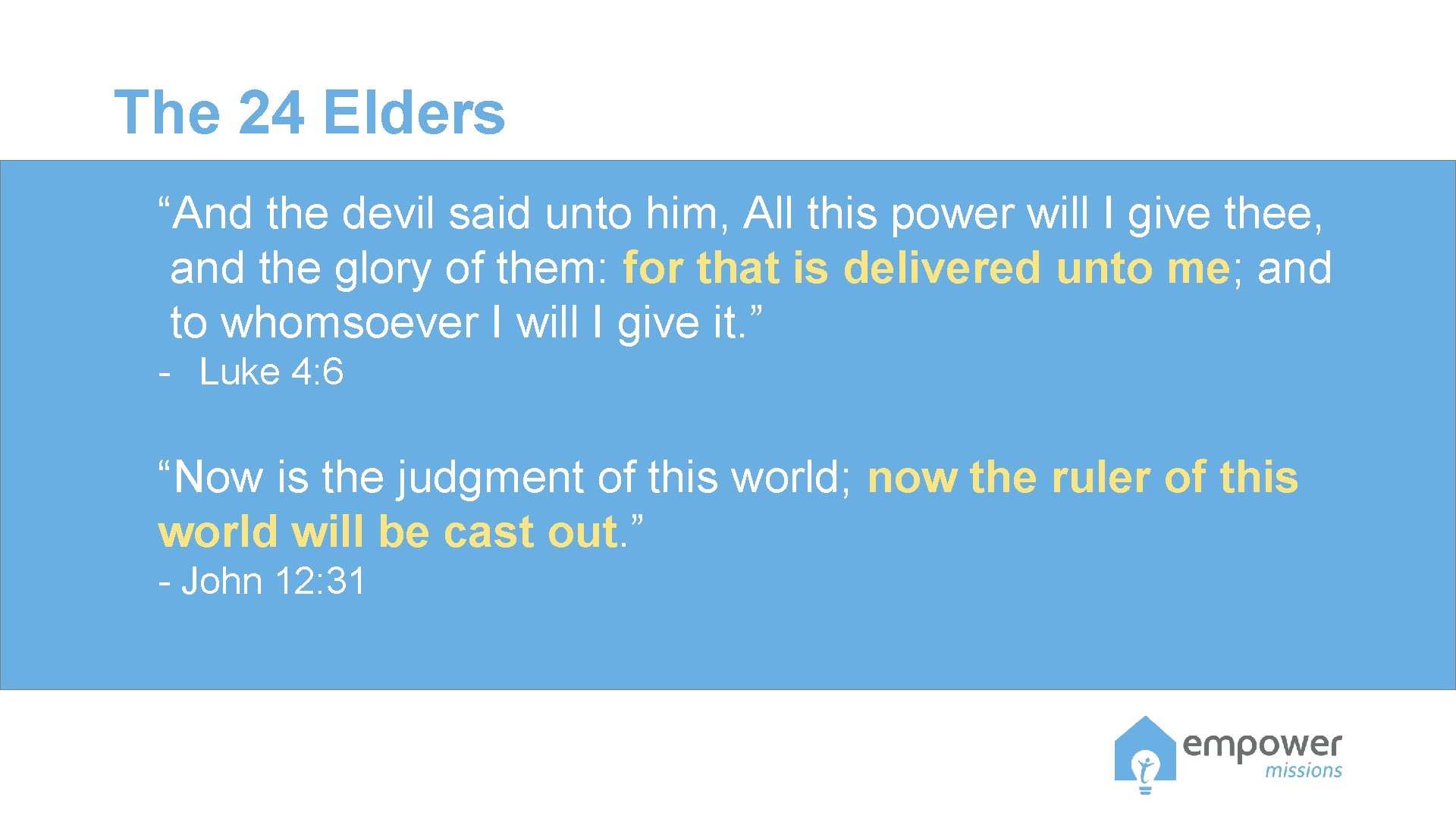 The 24 Elders

“And the devil said unto him, All this power will I give thee, and the glory of them: for that is delivered unto me; and to whomsoever I will I give it.”

- Luke 4:6

“Now is the judgment of this world; now the ruler of this world will be cast out.”

- John 12:31

empower
missions